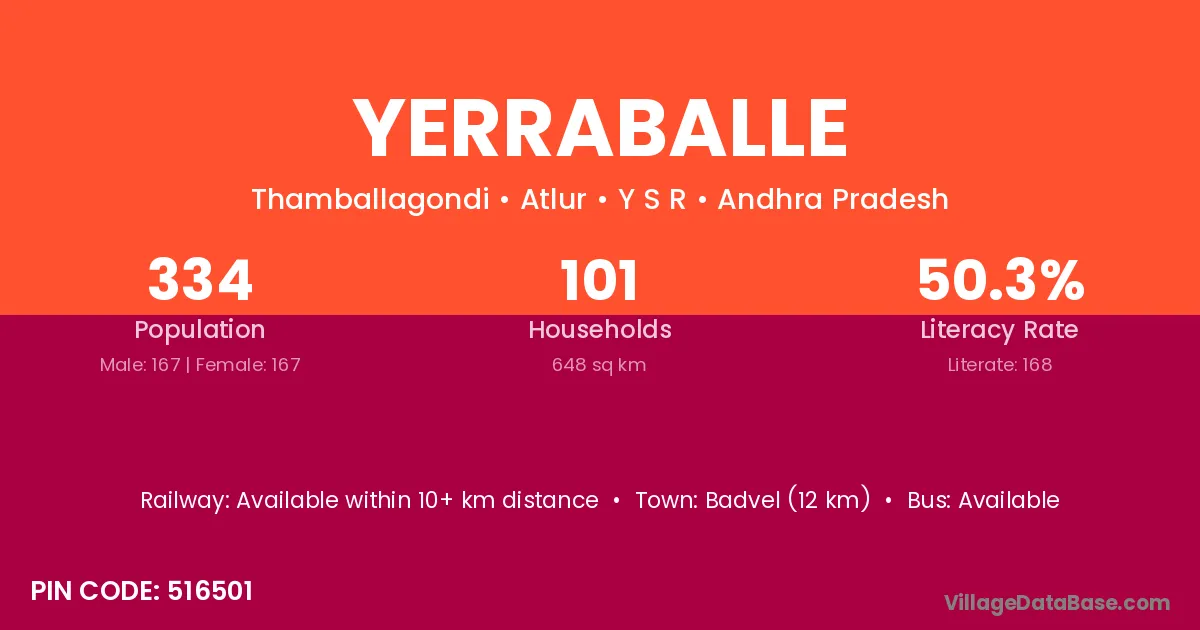 YERRABALLE

Thamballagondi • Atlur • Y S R • Andhra Pradesh

334
Population
Male: 167 | Female: 167

101
Households
648 sq km

50.3%
Literacy Rate
Literate: 168

Railway: Available within 10+ km distance • Town: Badvel (12 km) • Bus: Available

PIN CODE: 516501

VillageDataBase.com